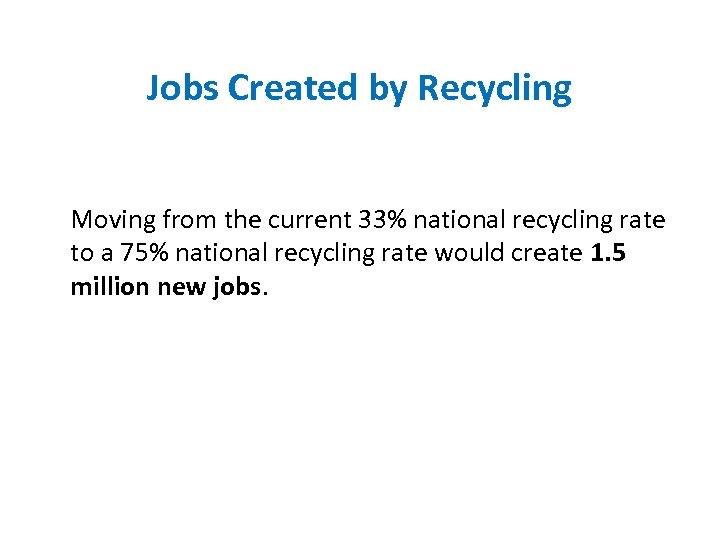 Jobs Created by Recycling

Moving from the current 33% national recycling rate to a 75% national recycling rate would create 1.5 million new jobs.